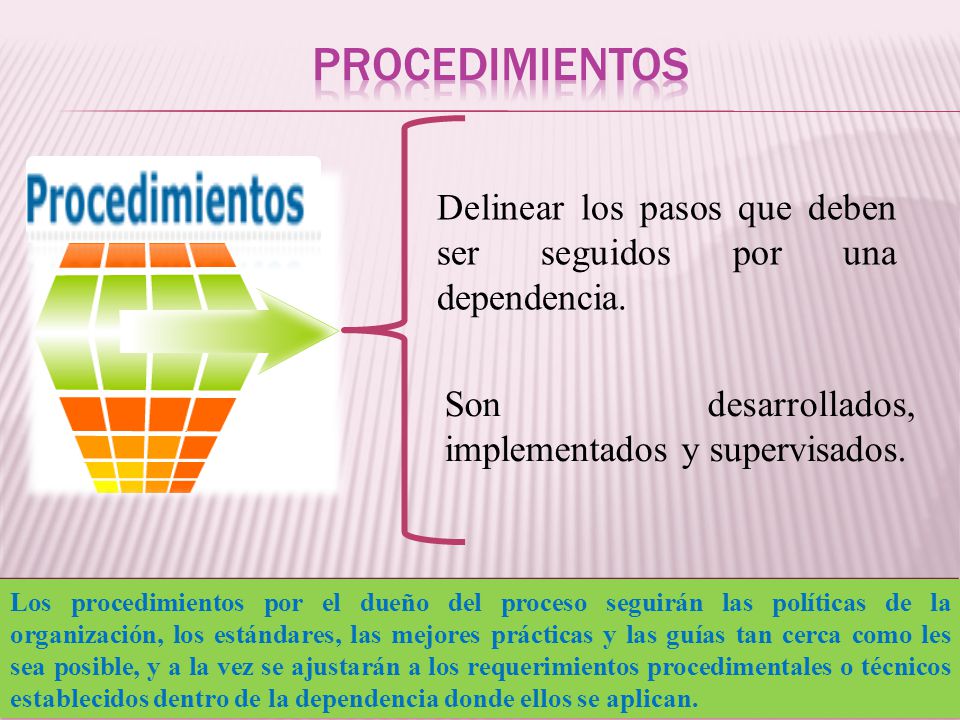 PROCEDIMIENTOS

Procedimientos

Delinear los pasos que deben ser seguidos por una dependencia.

Son desarrollados, implementados y supervisados.

Los procedimientos por el dueño del proceso seguirán las políticas de la organización, los estándares, las mejores prácticas y las guías tan cerca como les sea posible, y a la vez se ajustarán a los requerimientos procedimentales o técnicos establecidos dentro de la dependencia donde ellos se aplican.